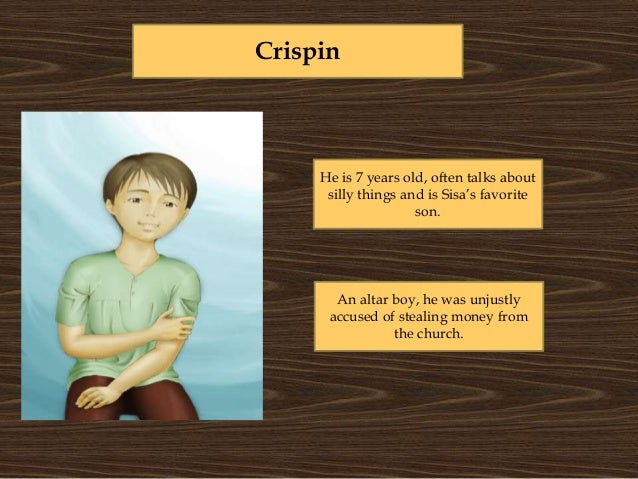 Crispin

He is 7 years old, often talks about silly things and is Sisa's favorite son.

An altar boy, he was unjustly accused of stealing money from the church.